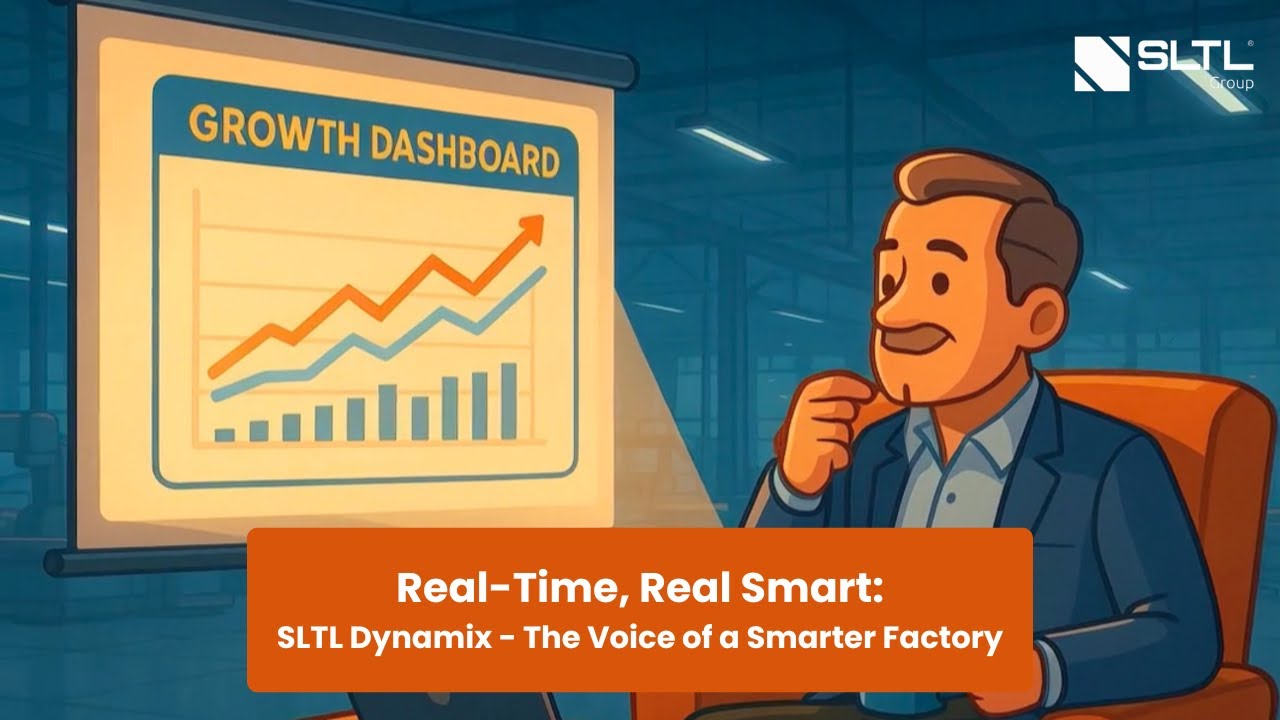 SLTL®
Group

GROWTH DASHBOARD

Real-Time, Real Smart:
SLTL Dynamix - The Voice of a Smarter Factory